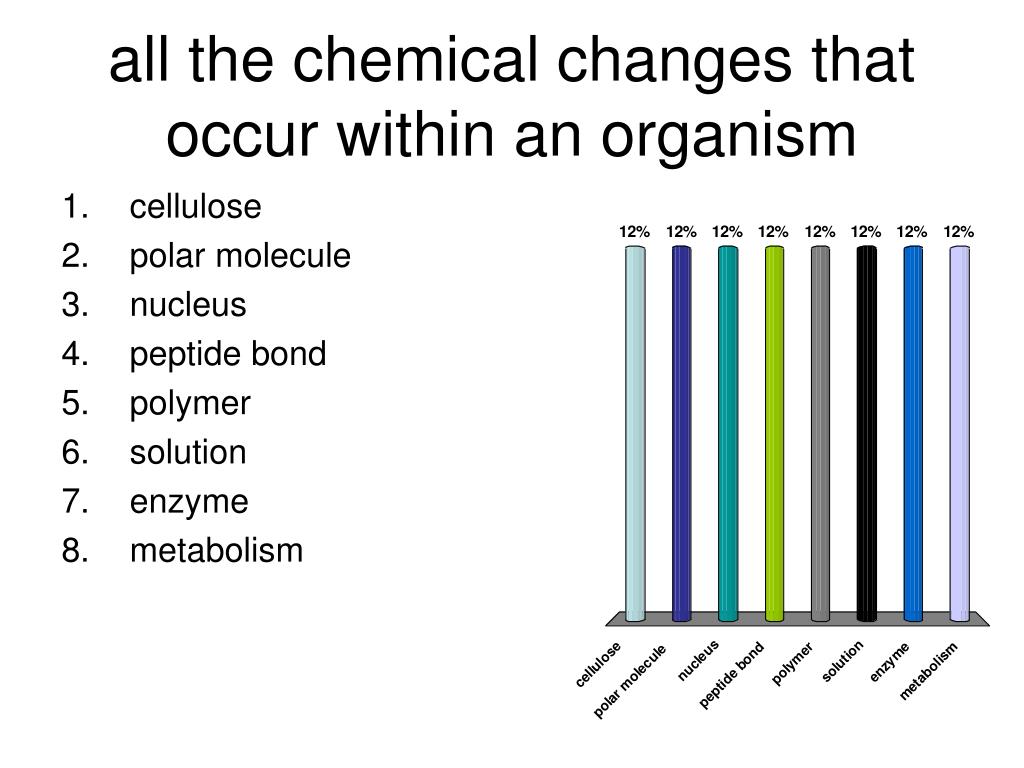 all the chemical changes that occur within an organism

1. cellulose
2. polar molecule
3. nucleus
4. peptide bond
5. polymer
6. solution
7. enzyme
8. metabolism

12% 12% 12% 12% 12% 12% 12% 12%

cellulose
polar molecule
nucleus
peptide bond
polymer
solution
enzyme
metabolism